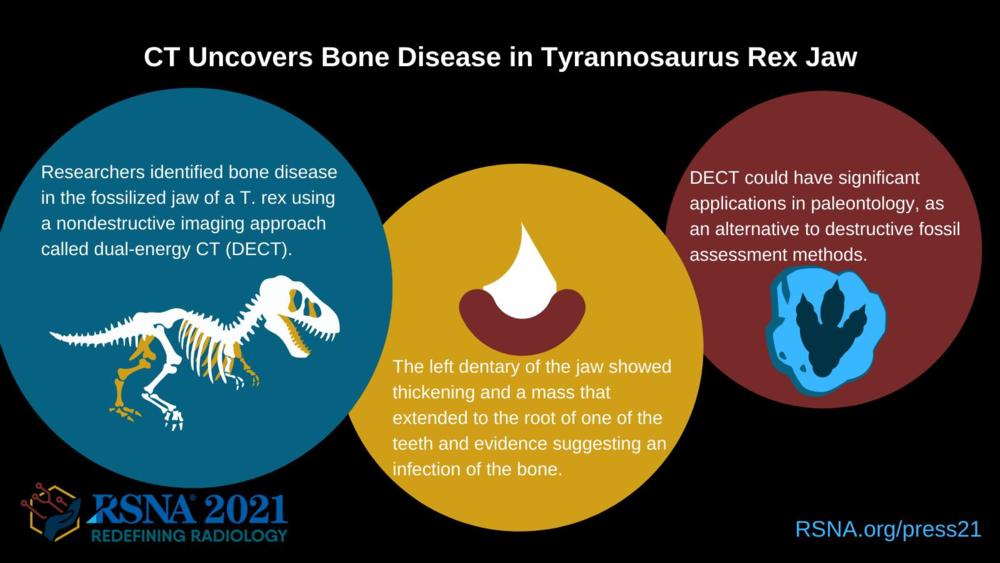 CT Uncovers Bone Disease in Tyrannosaurus Rex Jaw

Researchers identified bone disease in the fossilized jaw of a T. rex using a nondestructive imaging approach called dual-energy CT (DECT).

The left dentary of the jaw showed thickening and a mass that extended to the root of one of the teeth and evidence suggesting an infection of the bone.

DECT could have significant applications in paleontology, as an alternative to destructive fossil assessment methods.

RSNA® 2021
REDEFINING RADIOLOGY

RSNA.org/press21